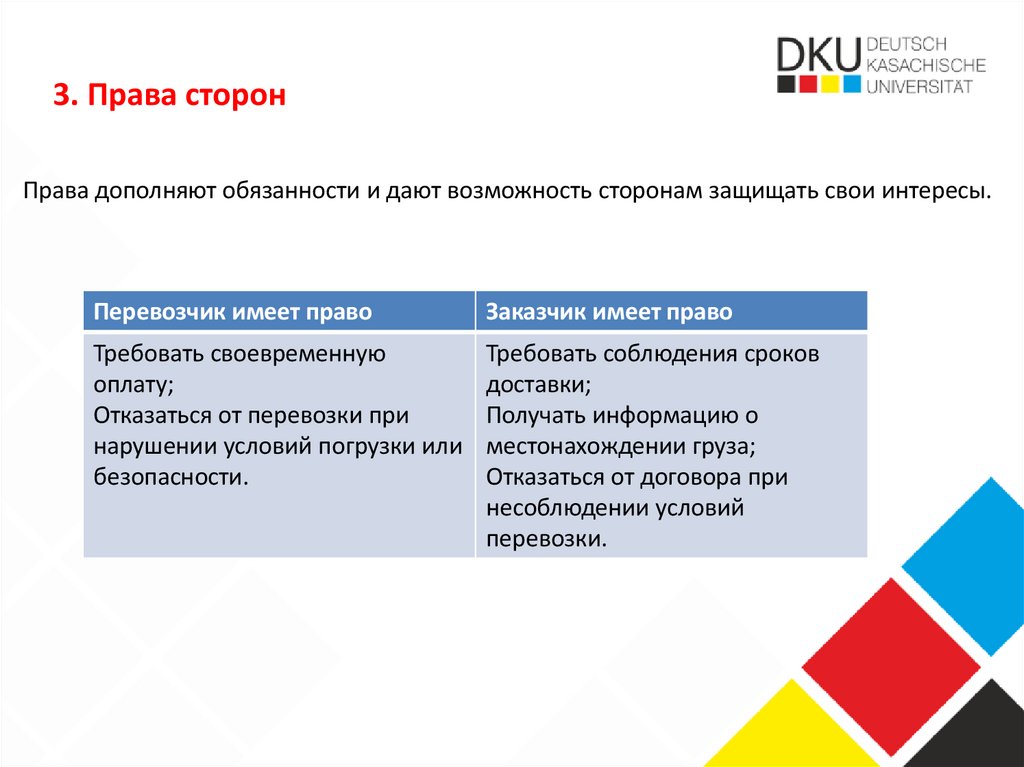 DKU DEUTSCH KASACHISCHE UNIVERSITÄT

3. Права сторон

Права дополняют обязанности и дают возможность сторонам защищать свои интересы.

| Перевозчик имеет право | Заказчик имеет право |
|---|---|
| Требовать своевременную оплату; Отказаться от перевозки при нарушении условий погрузки или безопасности. | Требовать соблюдения сроков доставки; Получать информацию о местонахождении груза; Отказаться от договора при несоблюдении условий перевозки. |